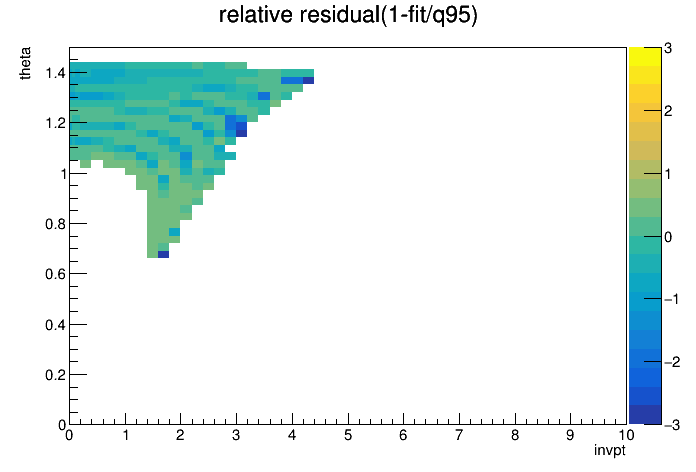 relative residual(1-fit/q95)

theta

1.4
1.2
1
0.8
0.6
0.4
0.2
0

0 1 2 3 4 5 6 7 8 9 10

invpt

3
2
1
0
−1
−2
−3